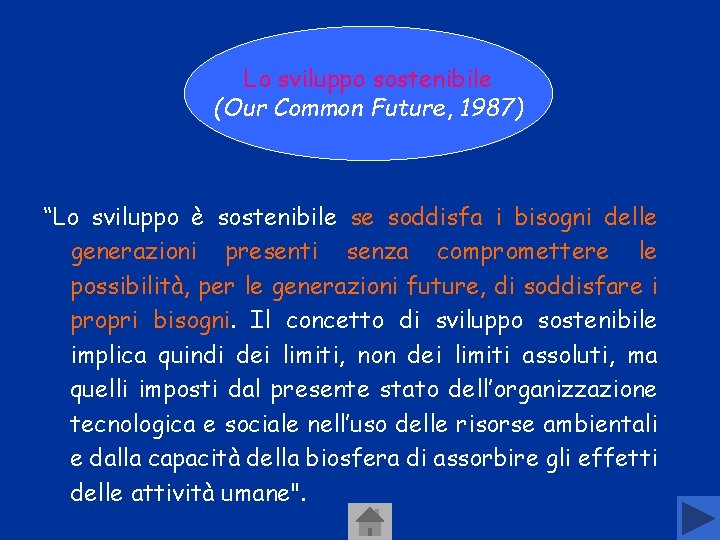 Lo sviluppo sostenibile
(Our Common Future, 1987)

“Lo sviluppo è sostenibile se soddisfa i bisogni delle generazioni presenti senza compromettere le possibilità, per le generazioni future, di soddisfare i propri bisogni. Il concetto di sviluppo sostenibile implica quindi dei limiti, non dei limiti assoluti, ma quelli imposti dal presente stato dell’organizzazione tecnologica e sociale nell’uso delle risorse ambientali e dalla capacità della biosfera di assorbire gli effetti delle attività umane".